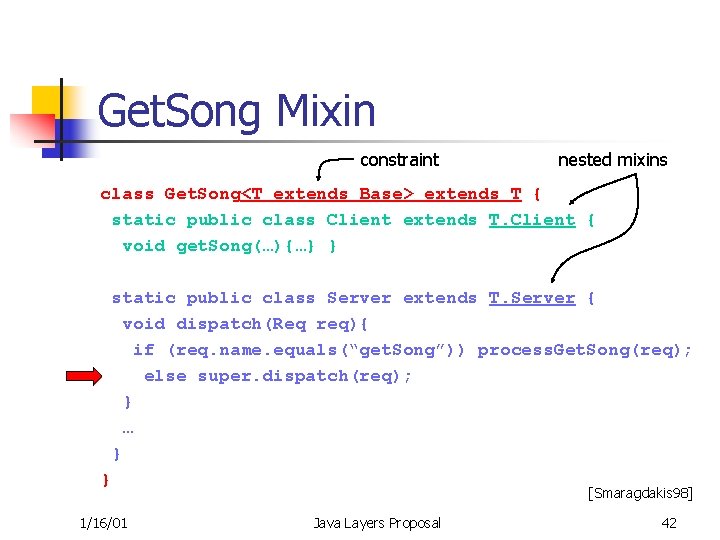 GetSong Mixin

constraint

nested mixins

class GetSong<T extends Base> extends T {
 static public class Client extends T.Client {
  void getSong(…){…} }

 static public class Server extends T.Server {
  void dispatch(Req req){
   if (req.name.equals("getSong")) processGetSong(req);
    else super.dispatch(req);
  }
  …
 }
}

[Smaragdakis98]

1/16/01

Java Layers Proposal

42